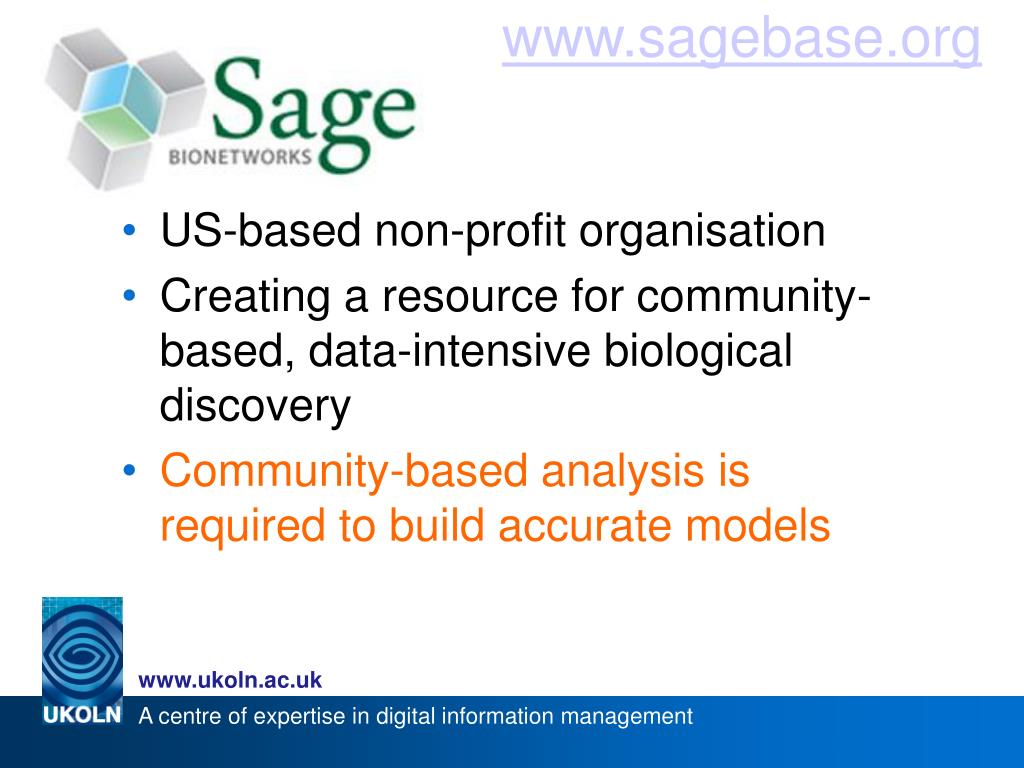 www.sagebase.org

Sage
BIONETWORKS

• US-based non-profit organisation
• Creating a resource for community-based, data-intensive biological discovery
• Community-based analysis is required to build accurate models

www.ukoln.ac.uk
UKOLN A centre of expertise in digital information management